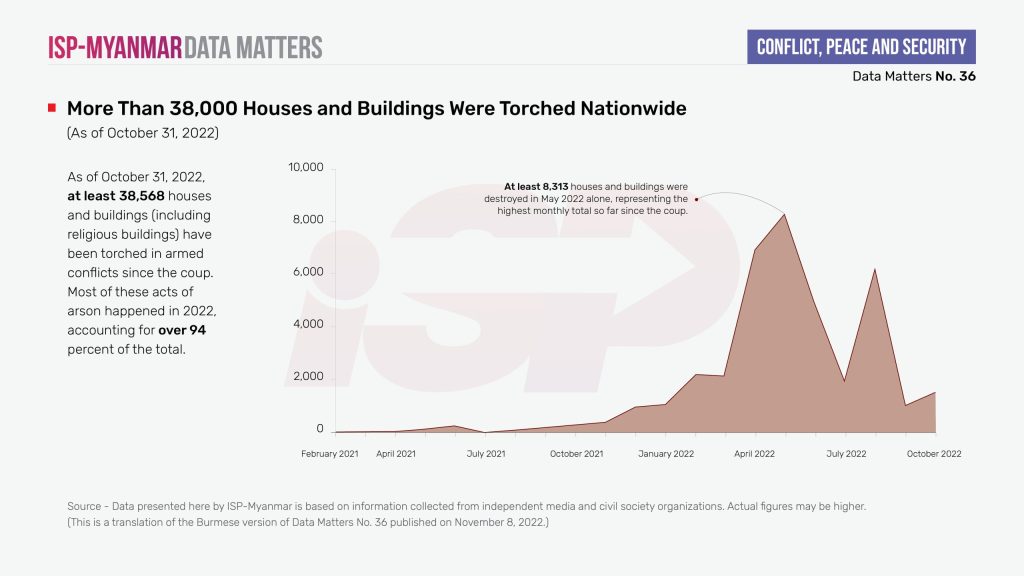 ISP-MYANMAR DATA MATTERS

CONFLICT, PEACE AND SECURITY

Data Matters No. 36

More Than 38,000 Houses and Buildings Were Torched Nationwide
(As of October 31, 2022)

As of October 31, 2022, at least 38,568 houses and buildings (including religious buildings) have been torched in armed conflicts since the coup. Most of these acts of arson happened in 2022, accounting for over 94 percent of the total.

At least 8,313 houses and buildings were destroyed in May 2022 alone, representing the highest monthly total so far since the coup.

10,000
8,000
6,000
4,000
2,000
0

February 2021
April 2021
July 2021
October 2021
January 2022
April 2022
July 2022
October 2022

Source - Data presented here by ISP-Myanmar is based on information collected from independent media and civil society organizations. Actual figures may be higher.
(This is a translation of the Burmese version of Data Matters No. 36 published on November 8, 2022.)